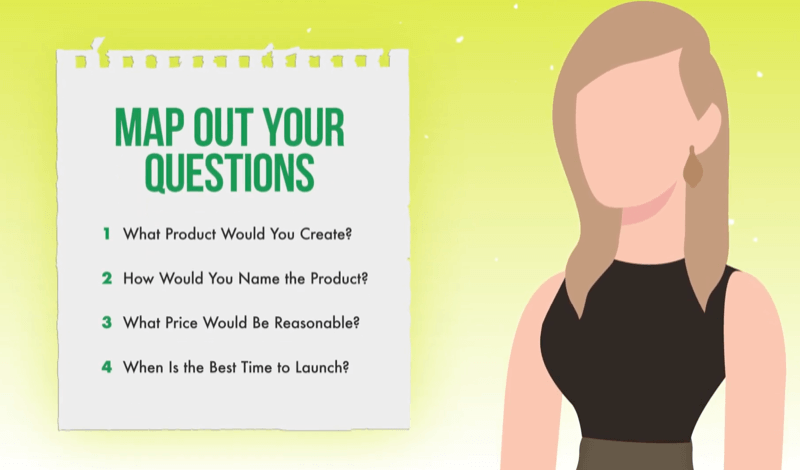 MAP OUT YOUR QUESTIONS

1 What Product Would You Create?

2 How Would You Name the Product?

3 What Price Would Be Reasonable?

4 When Is the Best Time to Launch?